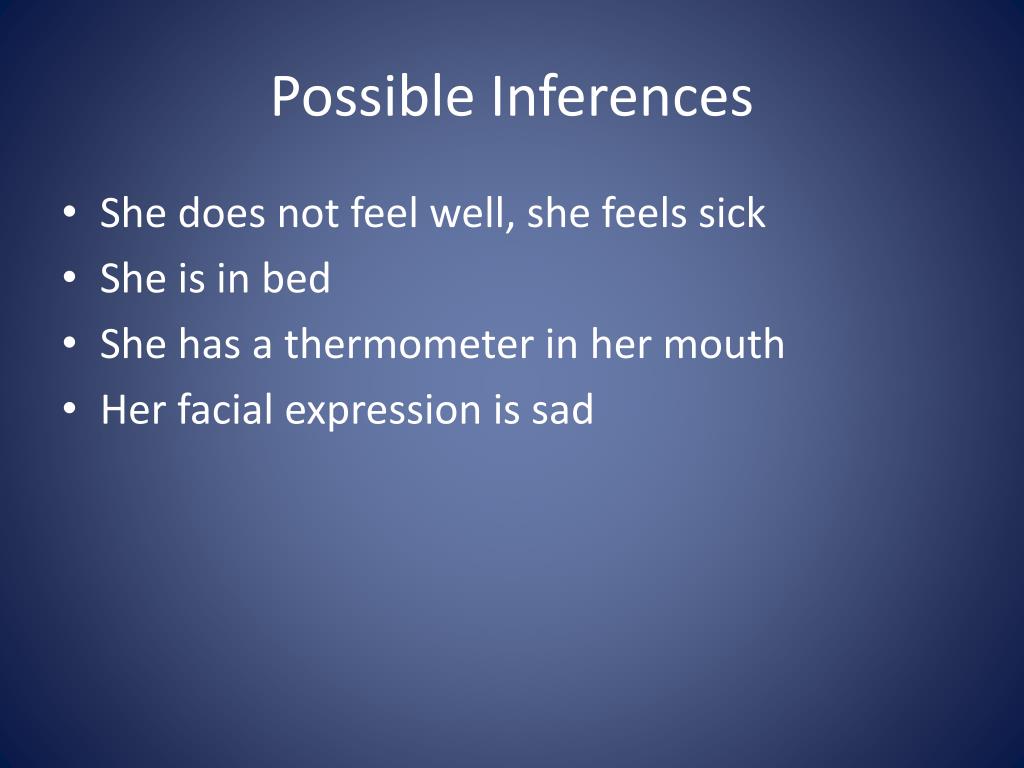 Possible Inferences

• She does not feel well, she feels sick
• She is in bed
• She has a thermometer in her mouth
• Her facial expression is sad